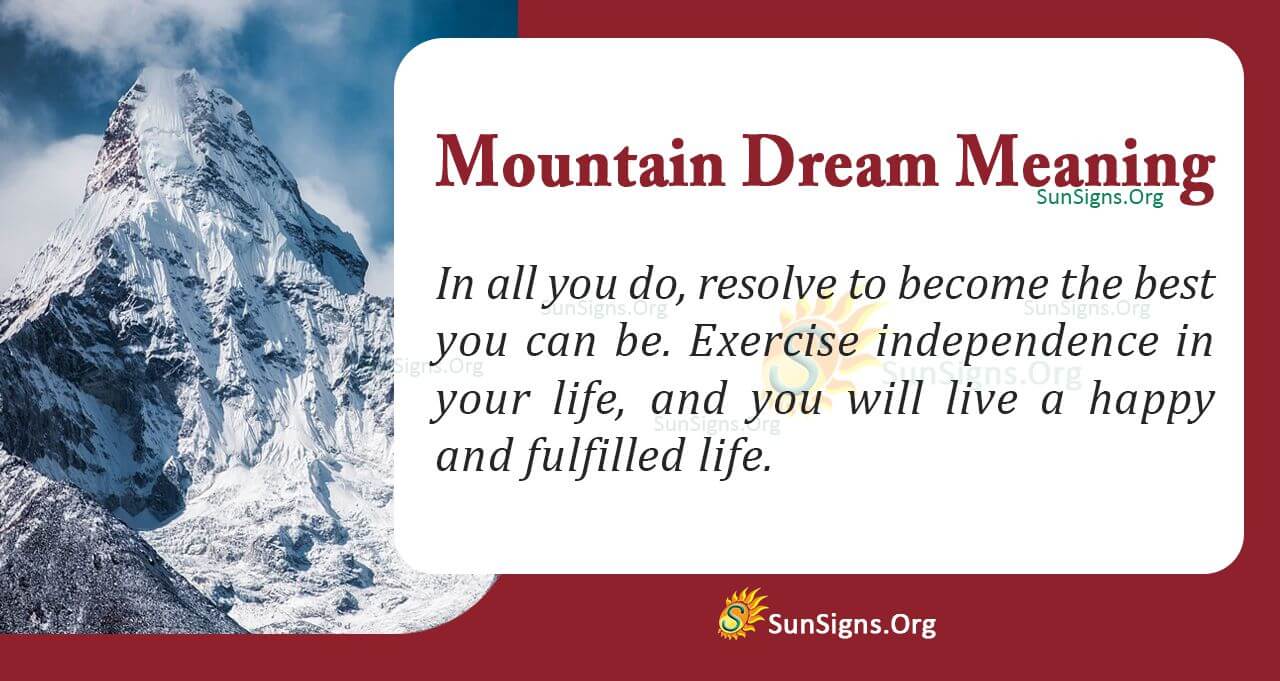 Mountain Dream Meaning
SunSigns.Org

In all you do, resolve to become the best you can be. Exercise independence in your life, and you will live a happy and fulfilled life.

SunSigns.Org
SunSigns.Org
SunSigns.Org
SunSigns.Org
SunSigns.Org

SunSigns.Org